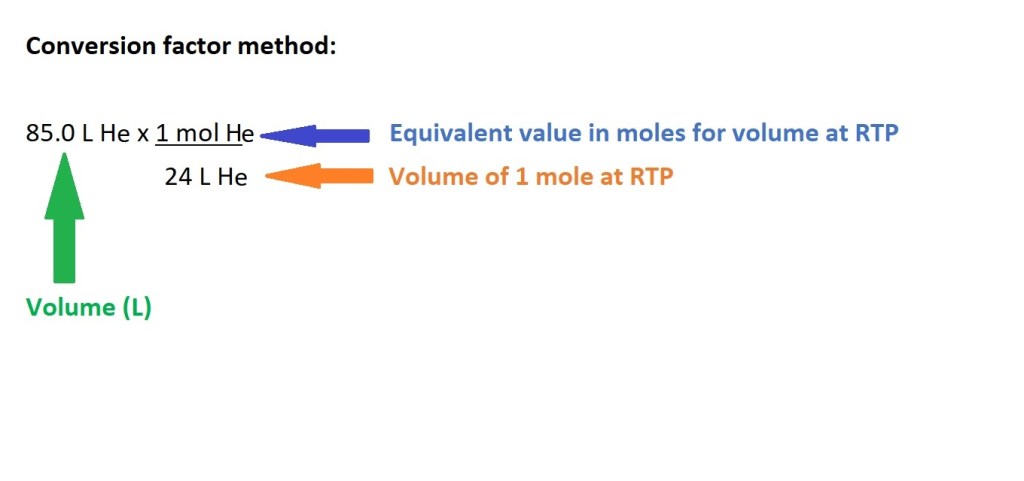 **Conversion factor method:**

85.0 L He x $\frac{1 \text{ mol He}}{24 \text{ L He}}$

Equivalent value in moles for volume at RTP

Volume of 1 mole at RTP

Volume (L)